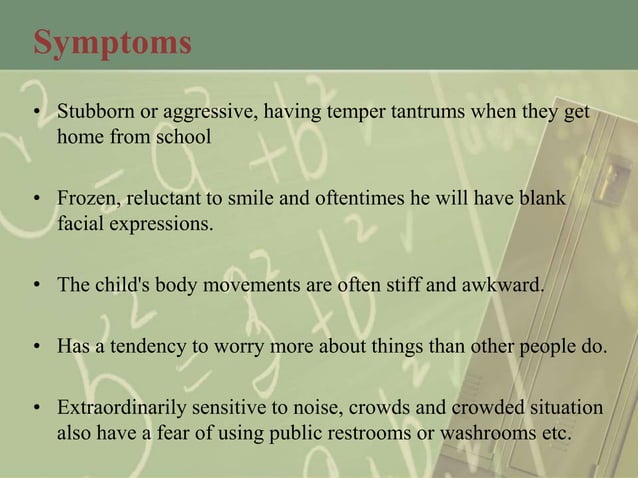 Symptoms

• Stubborn or aggressive, having temper tantrums when they get home from school

• Frozen, reluctant to smile and oftentimes he will have blank facial expressions.

• The child's body movements are often stiff and awkward.

• Has a tendency to worry more about things than other people do.

• Extraordinarily sensitive to noise, crowds and crowded situation also have a fear of using public restrooms or washrooms etc.